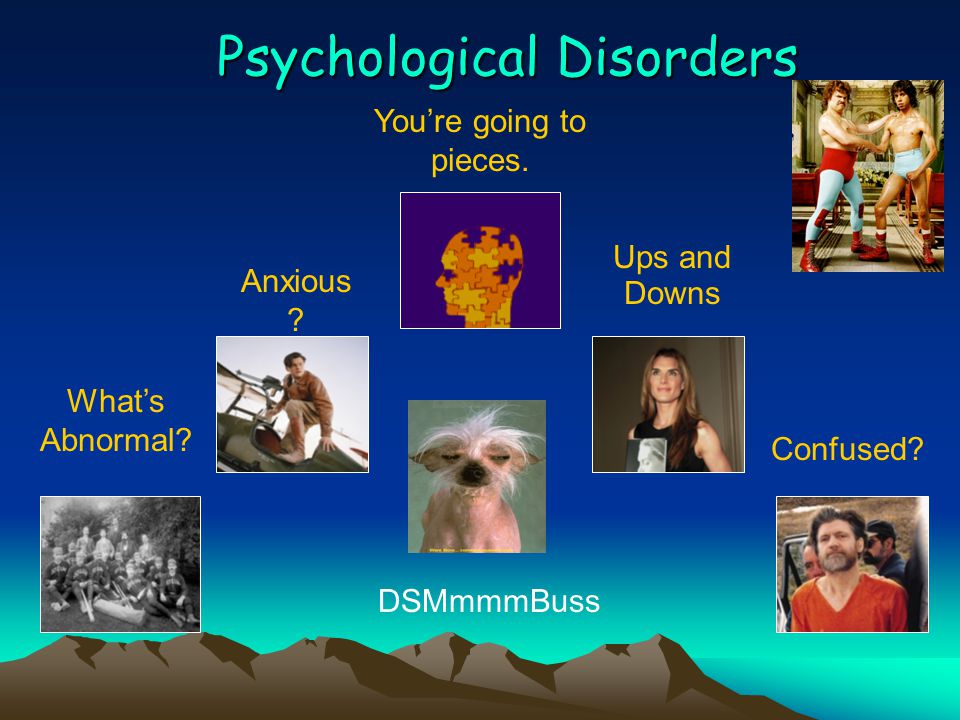 Psychological Disorders

You're going to pieces.

Anxious ?

Ups and Downs

What's Abnormal?

Confused?

DSMmmmBuss